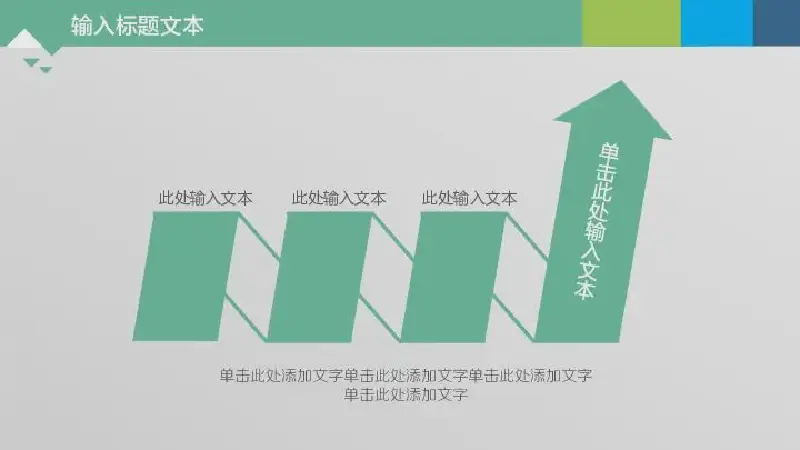 输入标题文本

此处输入文本

此处输入文本

此处输入文本

单击此处输入文本

单击此处添加文字单击此处添加文字单击此处添加文字
单击此处添加文字